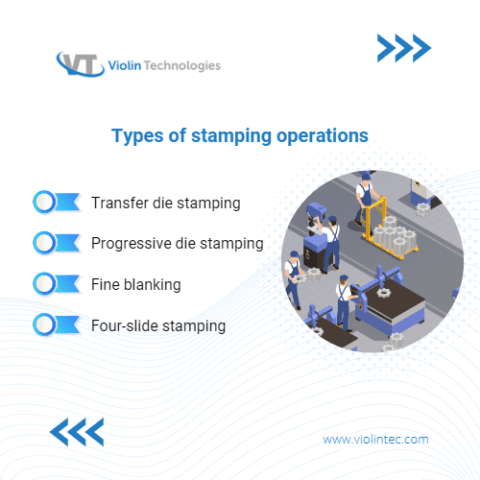 VT Violin Technologies

Types of stamping operations

Transfer die stamping

Progressive die stamping

Fine blanking

Four-slide stamping

www.violintec.com